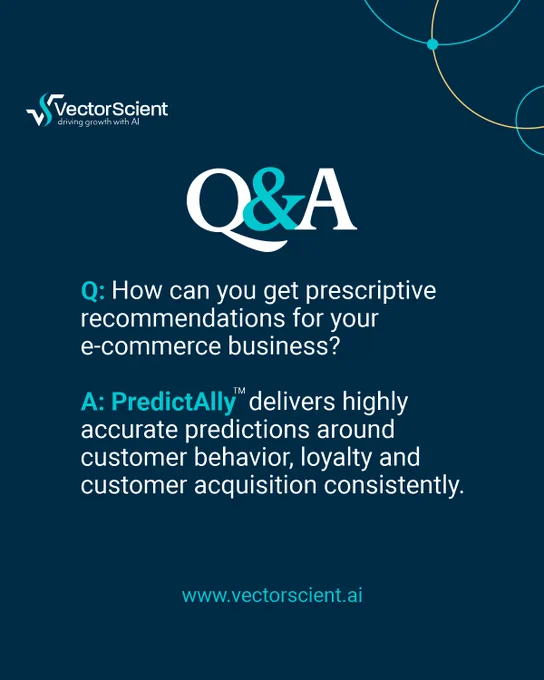 VectorScient
driving growth with AI

Q&A

Q: How can you get prescriptive recommendations for your e-commerce business?

A: PredictAlly™ delivers highly accurate predictions around customer behavior, loyalty and customer acquisition consistently.

www.vectorscient.ai